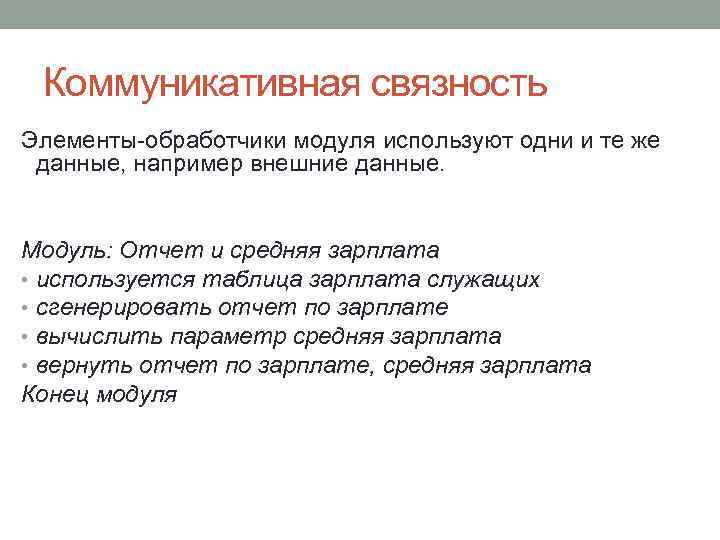 Коммуникативная связность

Элементы-обработчики модуля используют одни и те же данные, например внешние данные.

Модуль: Отчет и средняя зарплата
• используется таблица зарплата служащих
• сгенерировать отчет по зарплате
• вычислить параметр средняя зарплата
• вернуть отчет по зарплате, средняя зарплата
Конец модуля